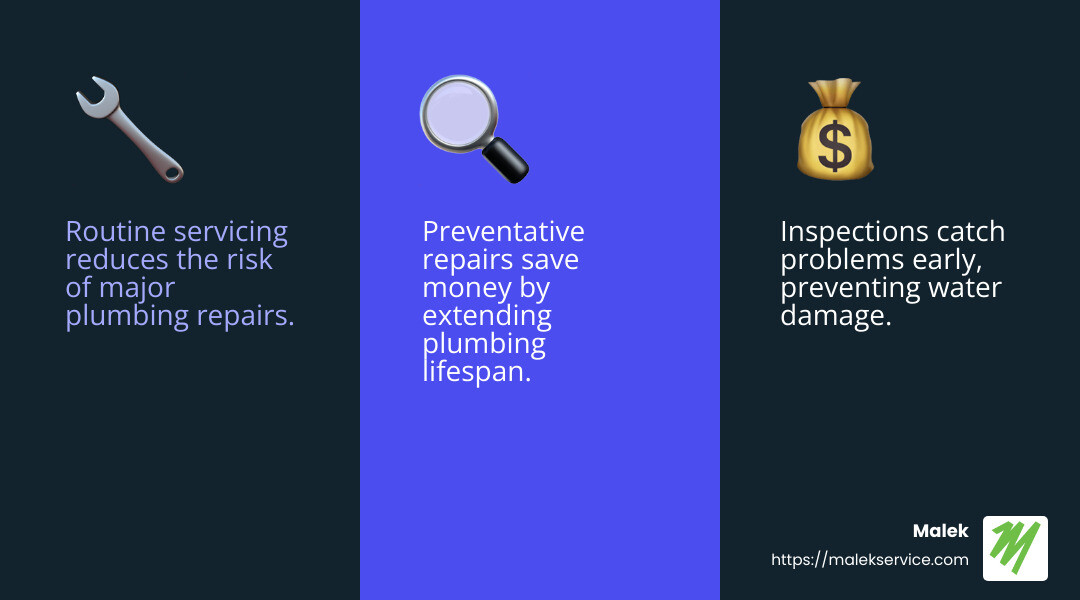 Routine servicing reduces the risk of major plumbing repairs.

Preventative repairs save money by extending plumbing lifespan.

Inspections catch problems early, preventing water damage.

Malek
https://malekservice.com